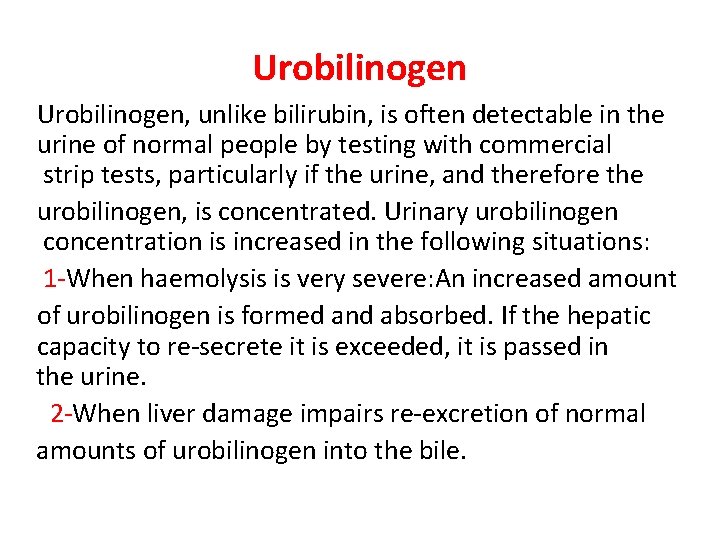 Urobilinogen

Urobilinogen, unlike bilirubin, is often detectable in the urine of normal people by testing with commercial strip tests, particularly if the urine, and therefore the urobilinogen, is concentrated. Urinary urobilinogen concentration is increased in the following situations:

1-When haemolysis is very severe:An increased amount of urobilinogen is formed and absorbed. If the hepatic capacity to re-secrete it is exceeded, it is passed in the urine.

2-When liver damage impairs re-excretion of normal amounts of urobilinogen into the bile.